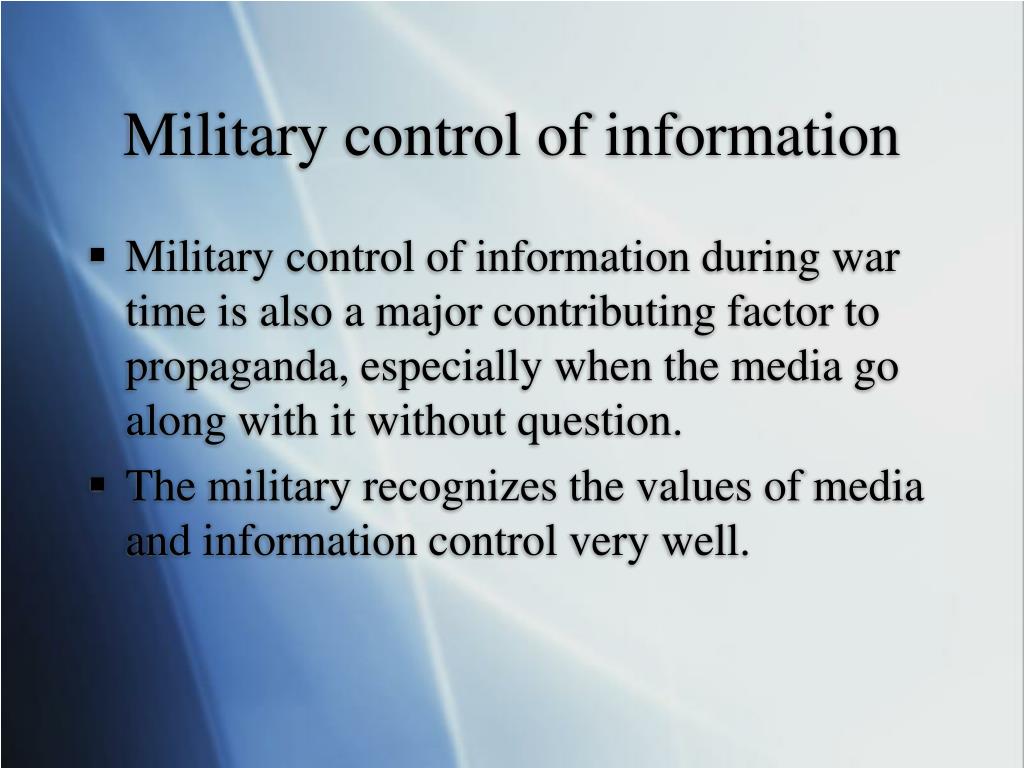 Military control of information

▪ Military control of information during war time is also a major contributing factor to propaganda, especially when the media go along with it without question.

▪ The military recognizes the values of media and information control very well.